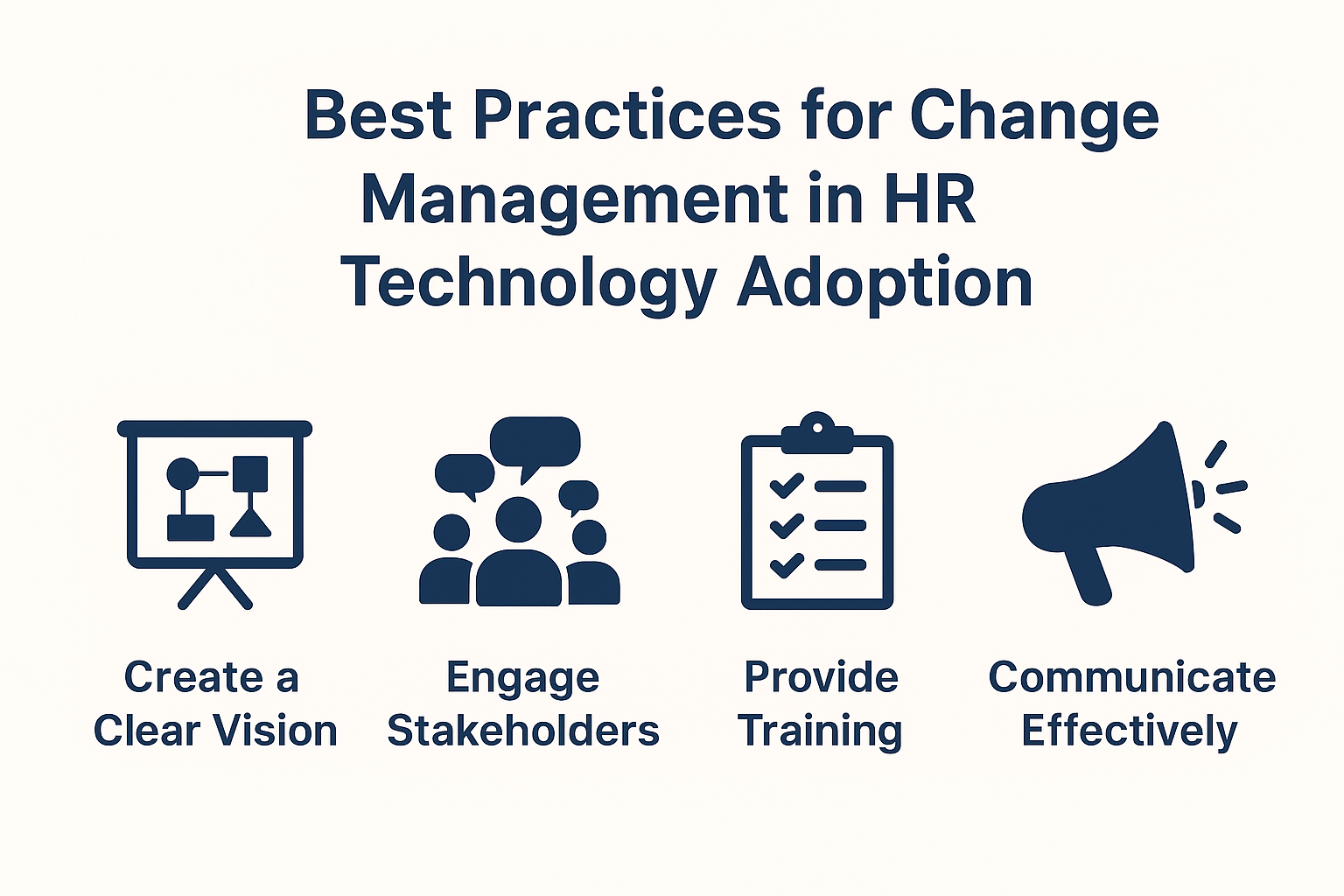 Best Practices for Change Management in HR Technology Adoption

Create a Clear Vision

Engage Stakeholders

Provide Training

Communicate Effectively